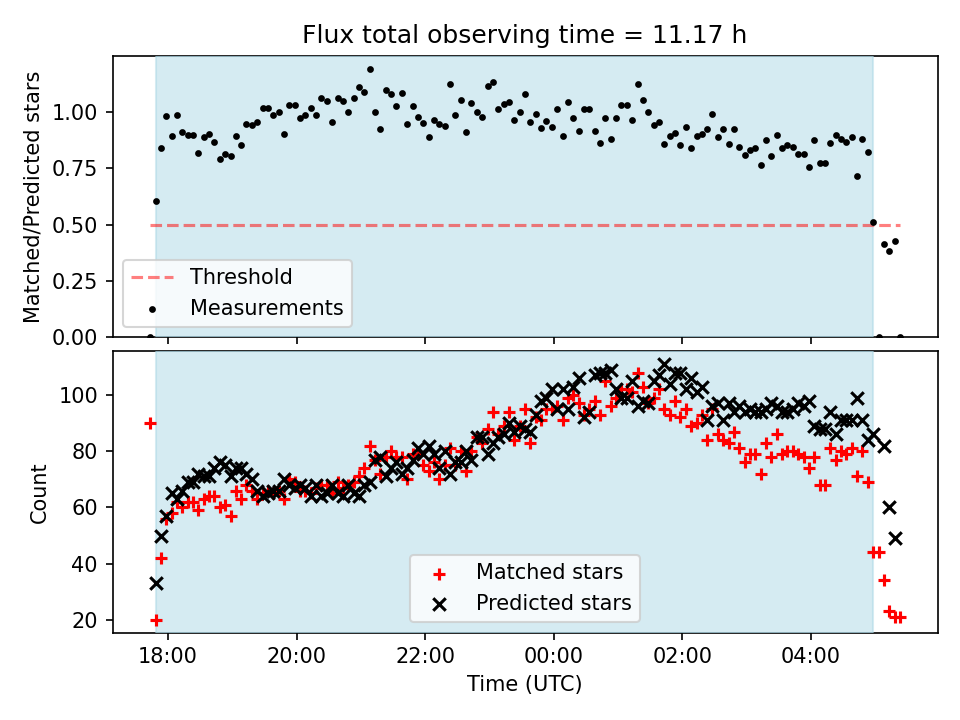 Flux total observing time = 11.17 h

Matched/Predicted stars

1.00
0.75
0.50
0.25
0.00

Threshold
Measurements

Count

100
80
60
40
20

Matched stars
Predicted stars

18:00
20:00
22:00
00:00
02:00
04:00

Time (UTC)